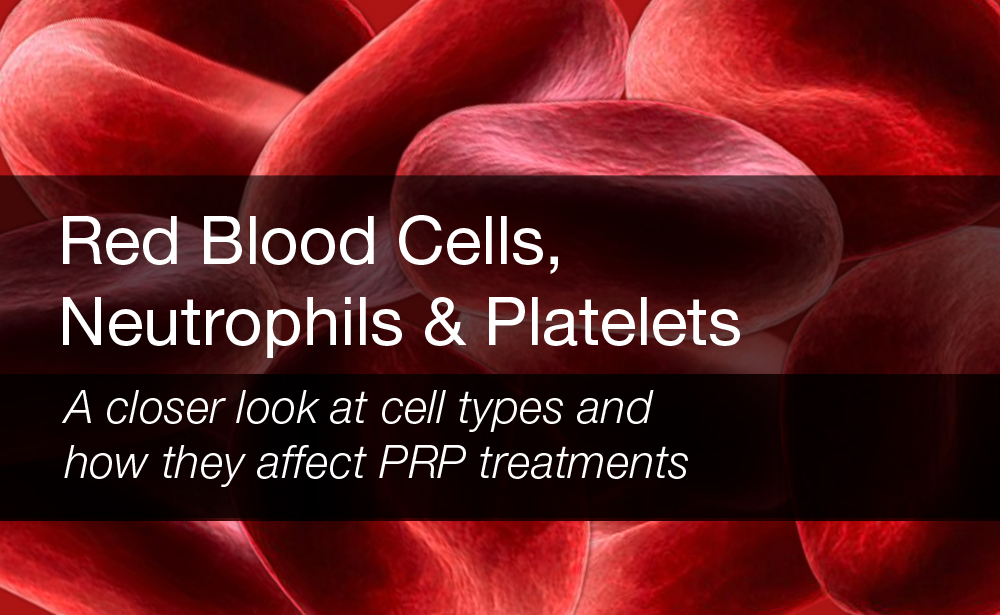 Red Blood Cells, Neutrophils & Platelets

A closer look at cell types and how they affect PRP treatments